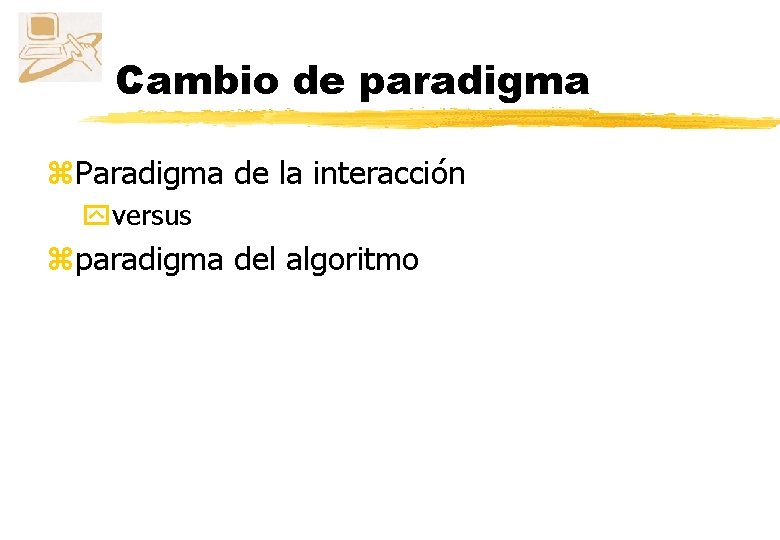 Cambio de paradigma

Paradigma de la interacción

versus

paradigma del algoritmo